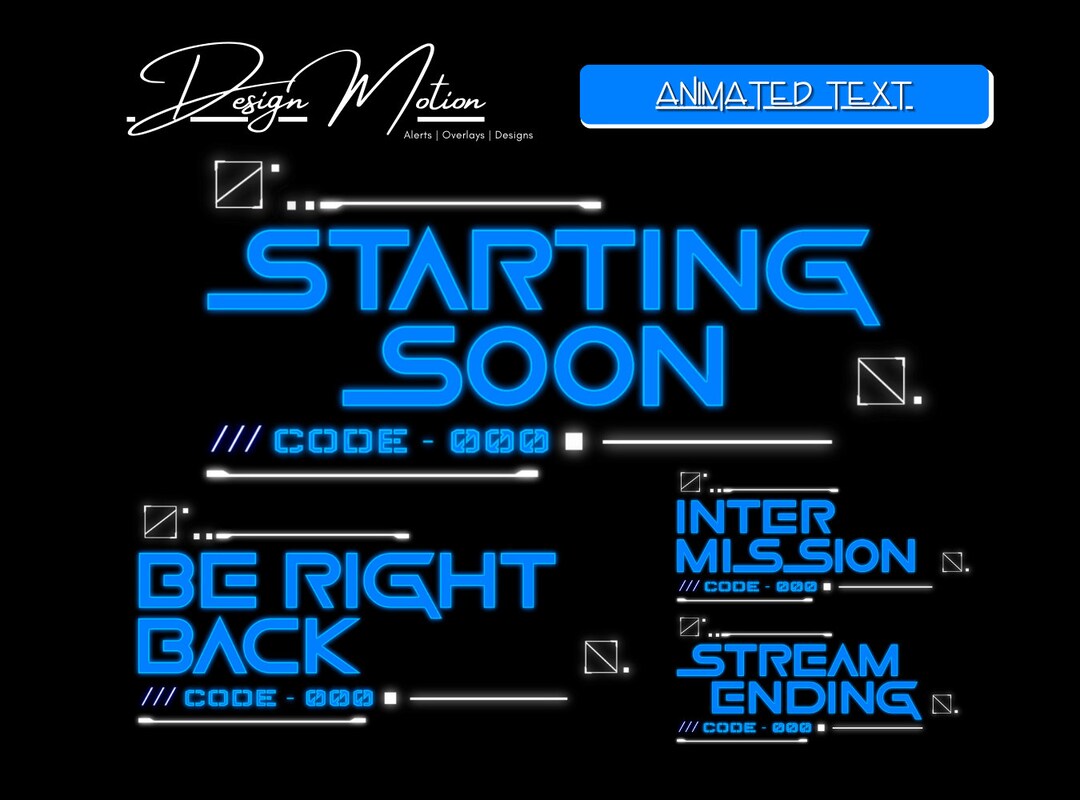 Design Motion
Alerts | Overlays | Designs

ANIMATED TEXT

STARTING SOON
/// CODE - 000

BE RIGHT BACK
/// CODE - 000

INTER MISSION
/// CODE - 000

STREAM ENDING
/// CODE - 000